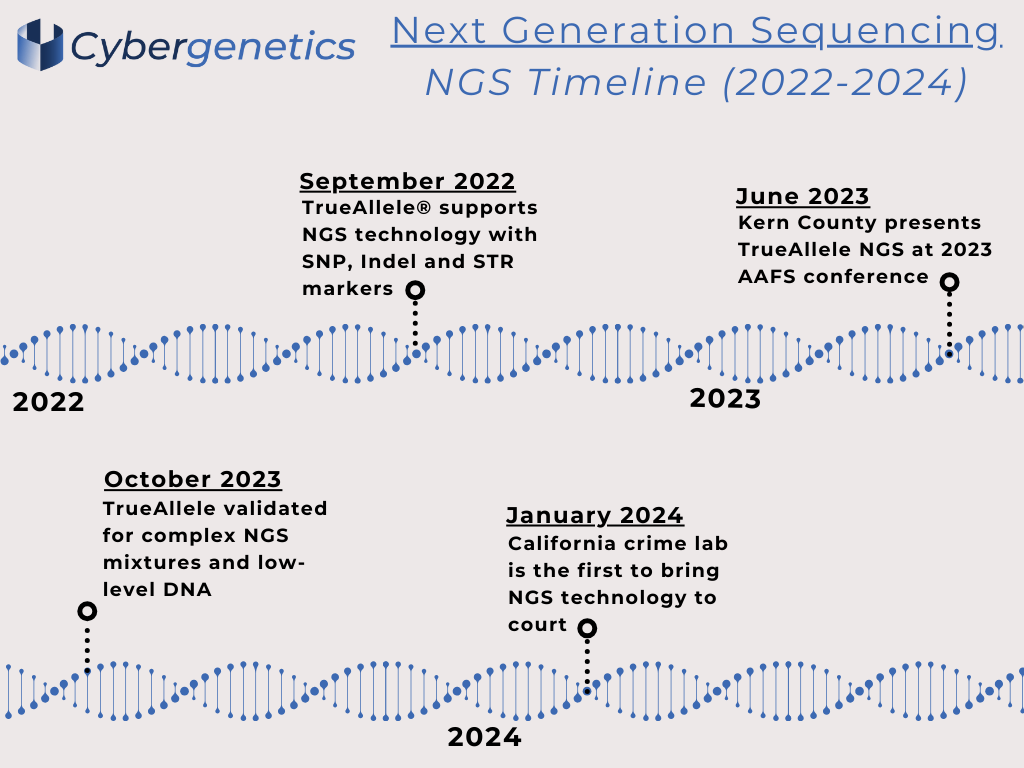 Cybergenetics

Next Generation Sequencing
NGS Timeline (2022-2024)

September 2022
TrueAllele® supports NGS technology with SNP, Indel and STR markers

June 2023
Kern County presents TrueAllele NGS at 2023 AAFS conference

2022

2023

October 2023
TrueAllele validated for complex NGS mixtures and low-level DNA

January 2024
California crime lab is the first to bring NGS technology to court

2024